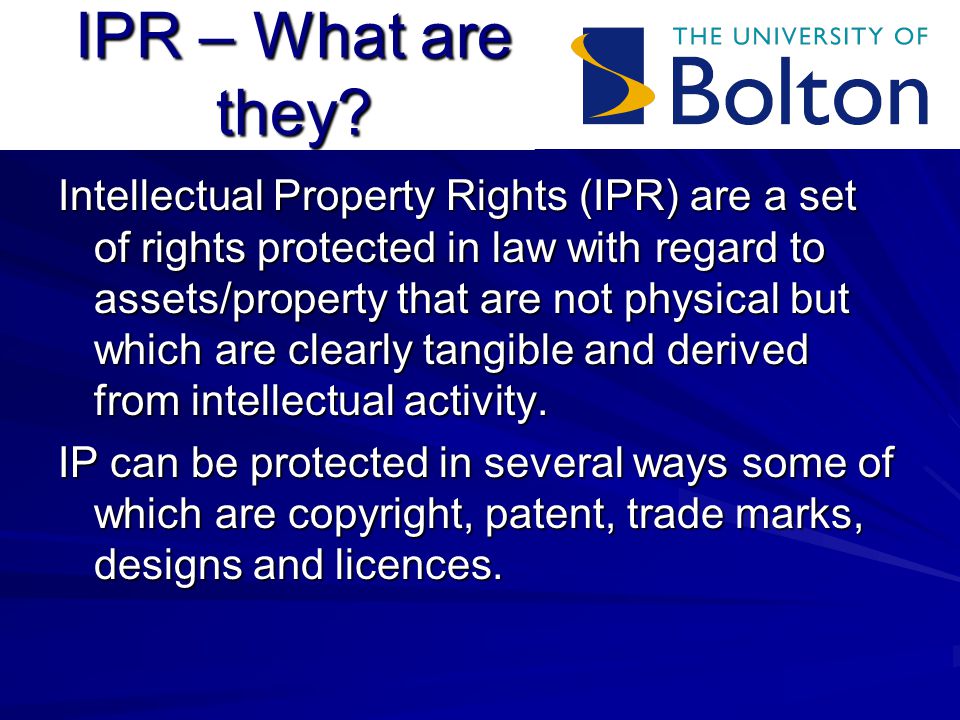 IPR – What are they?

THE UNIVERSITY OF Bolton

Intellectual Property Rights (IPR) are a set of rights protected in law with regard to assets/property that are not physical but which are clearly tangible and derived from intellectual activity.

IP can be protected in several ways some of which are copyright, patent, trade marks, designs and licences.